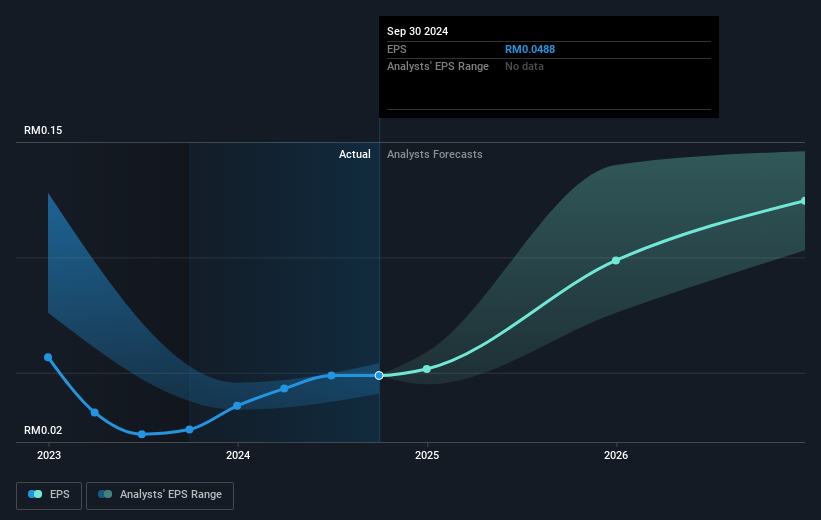 Sep 30 2024
EPS RM0.0488
Analysts' EPS Range No data

RM0.15

Actual Analysts Forecasts

RM0.02

2023
2024
2025
2026

EPS
Analysts' EPS Range